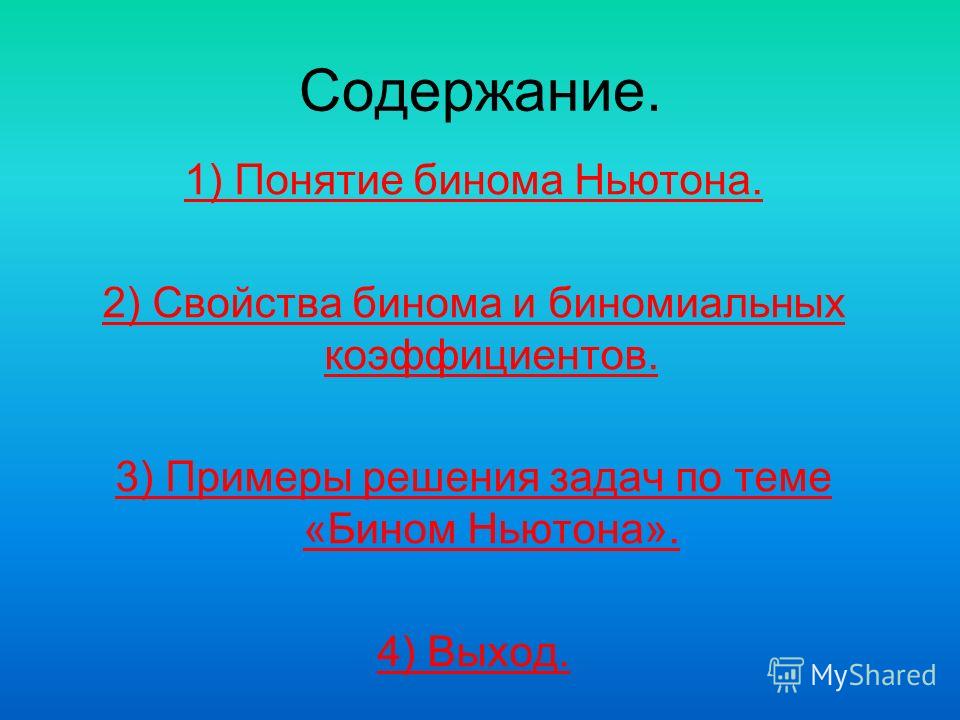 Содержание.

1) Понятие бинома Ньютона.

2) Свойства бинома и биномиальных коэффициентов.

3) Примеры решения задач по теме «Бином Ньютона».

4) Выход.

MyShared